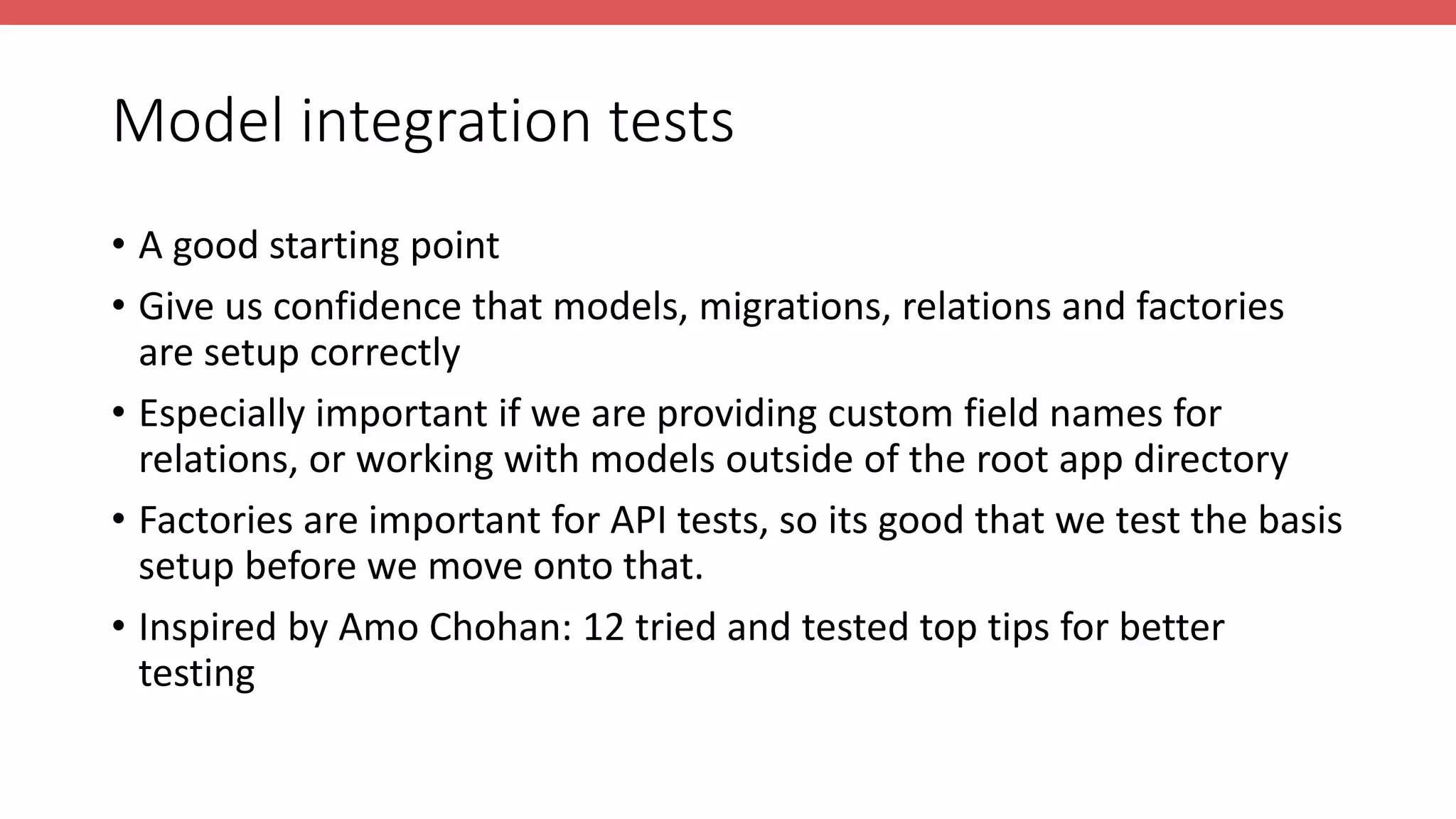 Model integration tests

• A good starting point
• Give us confidence that models, migrations, relations and factories are setup correctly
• Especially important if we are providing custom field names for relations, or working with models outside of the root app directory
• Factories are important for API tests, so its good that we test the basis setup before we move onto that.
• Inspired by Amo Chohan: 12 tried and tested top tips for better testing